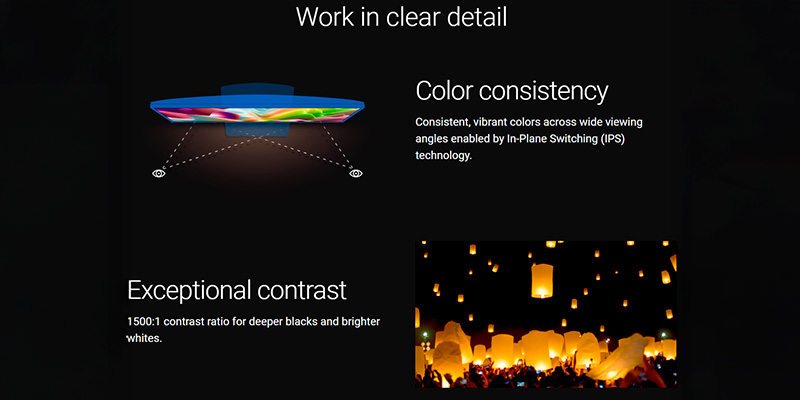 Work in clear detail

Color consistency

Consistent, vibrant colors across wide viewing angles enabled by In-Plane Switching (IPS) technology.

Exceptional contrast

1500:1 contrast ratio for deeper blacks and brighter whites.